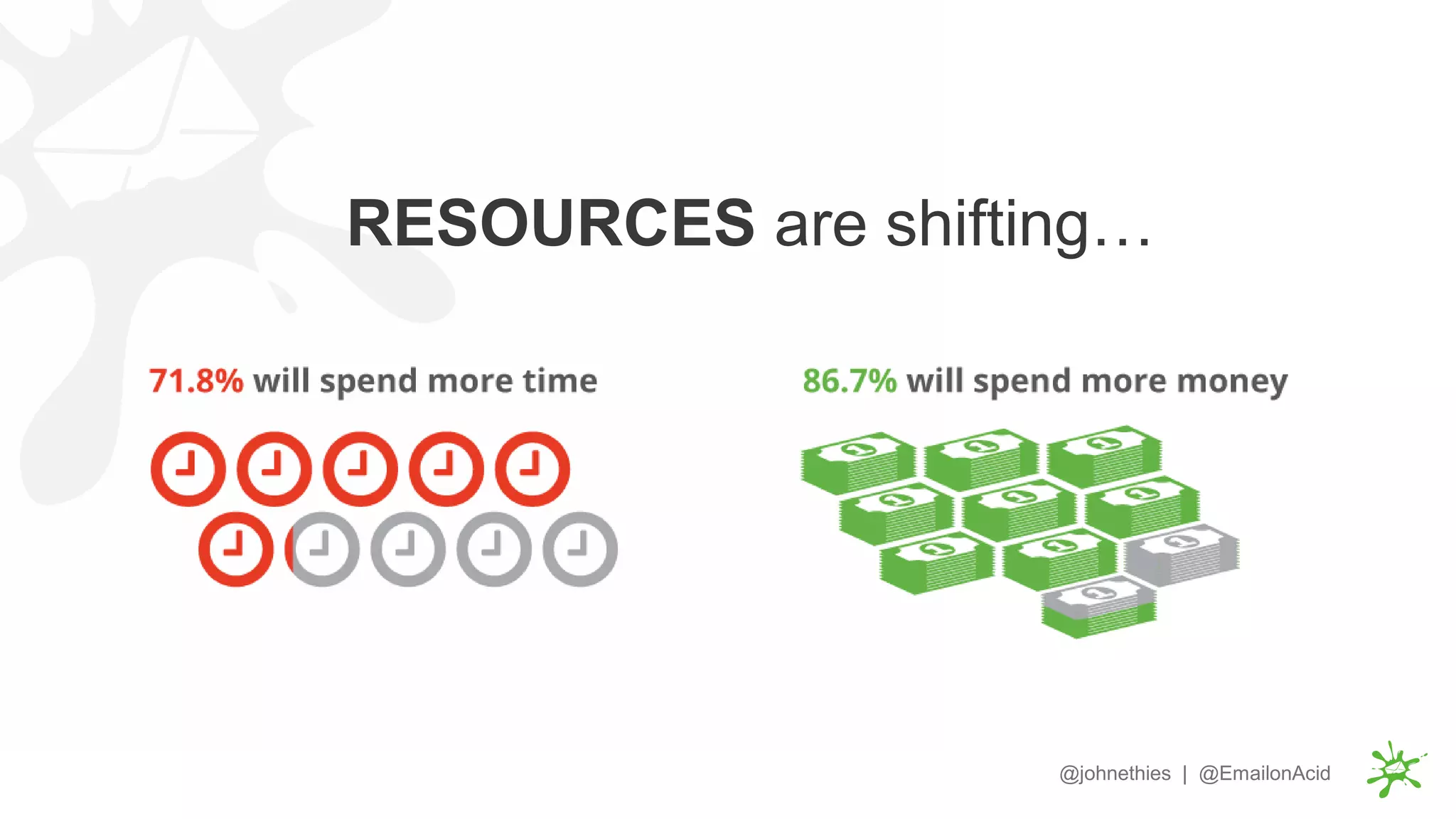 RESOURCES are shifting…

71.8% will spend more time

86.7% will spend more money

@johnethies | @EmailonAcid